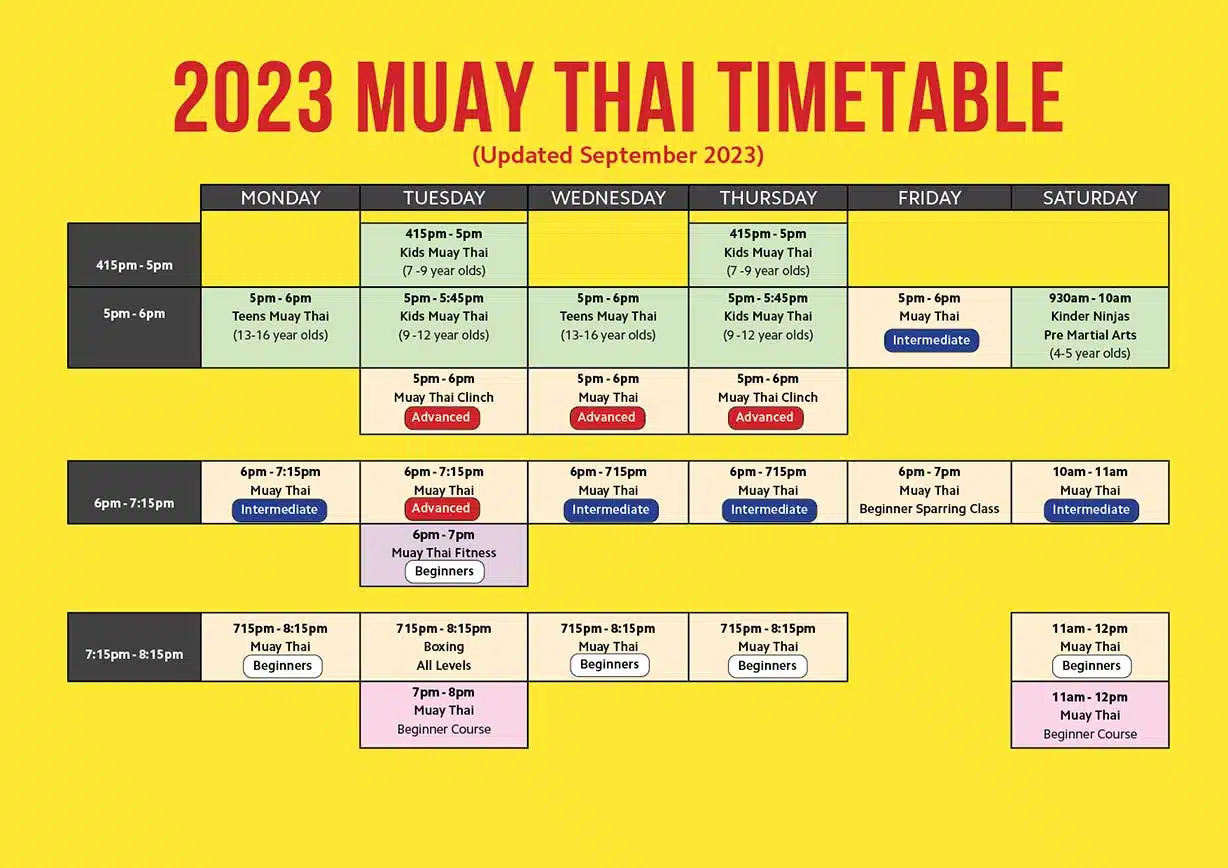 2023 MUAY THAI TIMETABLE
(Updated September 2023)

| | MONDAY | TUESDAY | WEDNESDAY | THURSDAY | FRIDAY | SATURDAY |
|---|---|---|---|---|---|---|
| 415pm - 5pm | | 415pm - 5pm Kids Muay Thai (7 -9 year olds) | | 415pm - 5pm Kids Muay Thai (7 -9 year olds) | | |
| 5pm - 6pm | 5pm - 6pm Teens Muay Thai (13-16 year olds) | 5pm - 5:45pm Kids Muay Thai (9 -12 year olds) | 5pm - 6pm Teens Muay Thai (13-16 year olds) | 5pm - 5:45pm Kids Muay Thai (9 -12 year olds) | 5pm - 6pm Muay Thai Intermediate | 930am - 10am Kinder Ninjas Pre Martial Arts (4-5 year olds) |
| | | 5pm - 6pm Muay Thai Clinch Advanced | 5pm - 6pm Muay Thai Advanced | 5pm - 6pm Muay Thai Clinch Advanced | | |
| 6pm - 7:15pm | 6pm - 7:15pm Muay Thai Intermediate | 6pm - 7:15pm Muay Thai Advanced | 6pm - 715pm Muay Thai Intermediate | 6pm - 715pm Muay Thai Intermediate | 6pm - 7pm Muay Thai Beginner Sparring Class | 10am - 11am Muay Thai Intermediate |
| | | 6pm - 7pm Muay Thai Fitness Beginners | | | | |
| 7:15pm - 8:15pm | 715pm - 8:15pm Muay Thai Beginners | 715pm - 8:15pm Boxing All Levels | 715pm - 8:15pm Muay Thai Beginners | 715pm - 8:15pm Muay Thai Beginners | | 11am - 12pm Muay Thai Beginners |
| | | 7pm - 8pm Muay Thai Beginner Course | | | | 11am - 12pm Muay Thai Beginner Course |